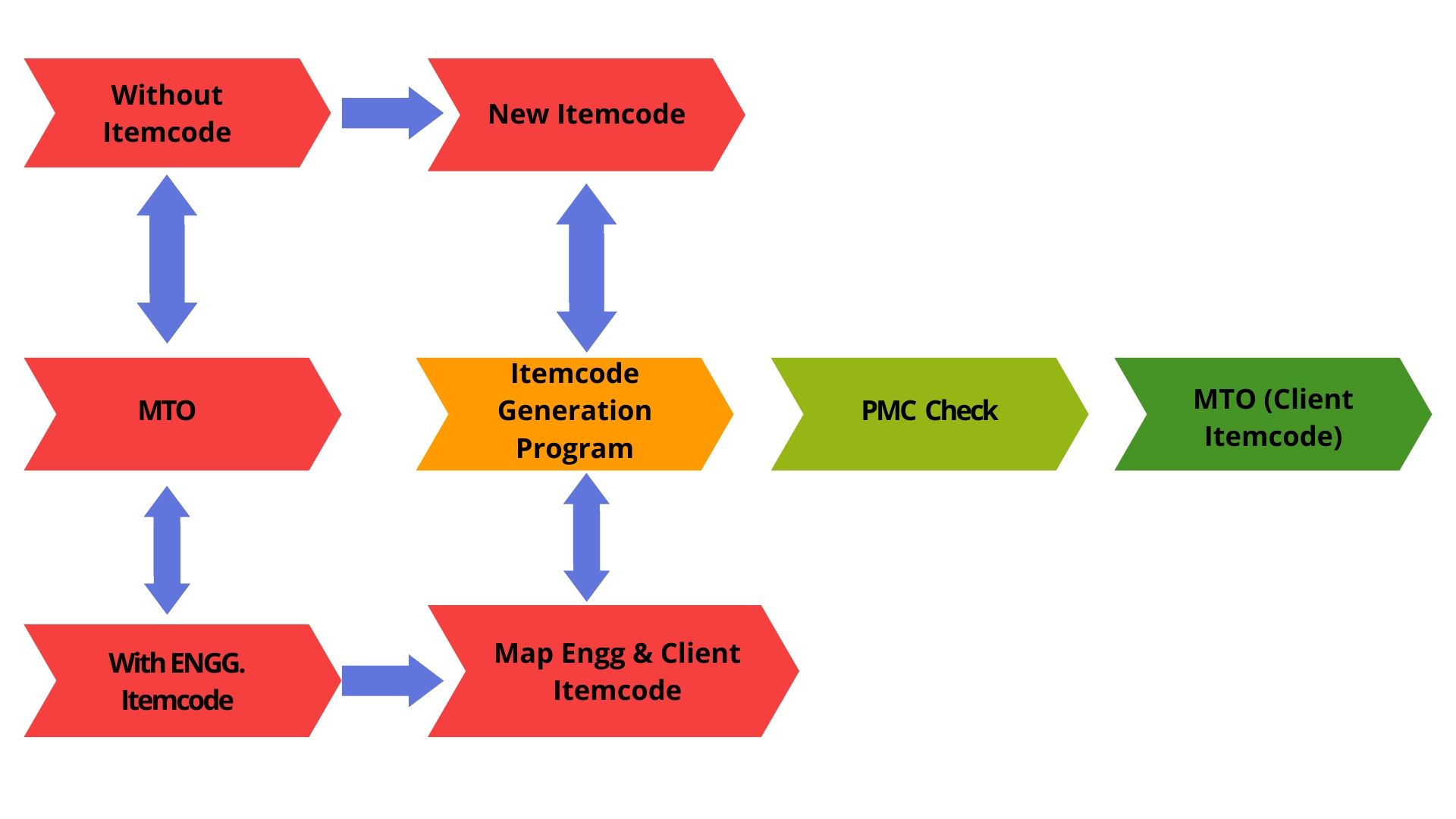 Without Itemcode

New Itemcode

MTO

Itemcode Generation Program

PMC Check

MTO (Client Itemcode)

With ENGG. Itemcode

Map Engg & Client Itemcode